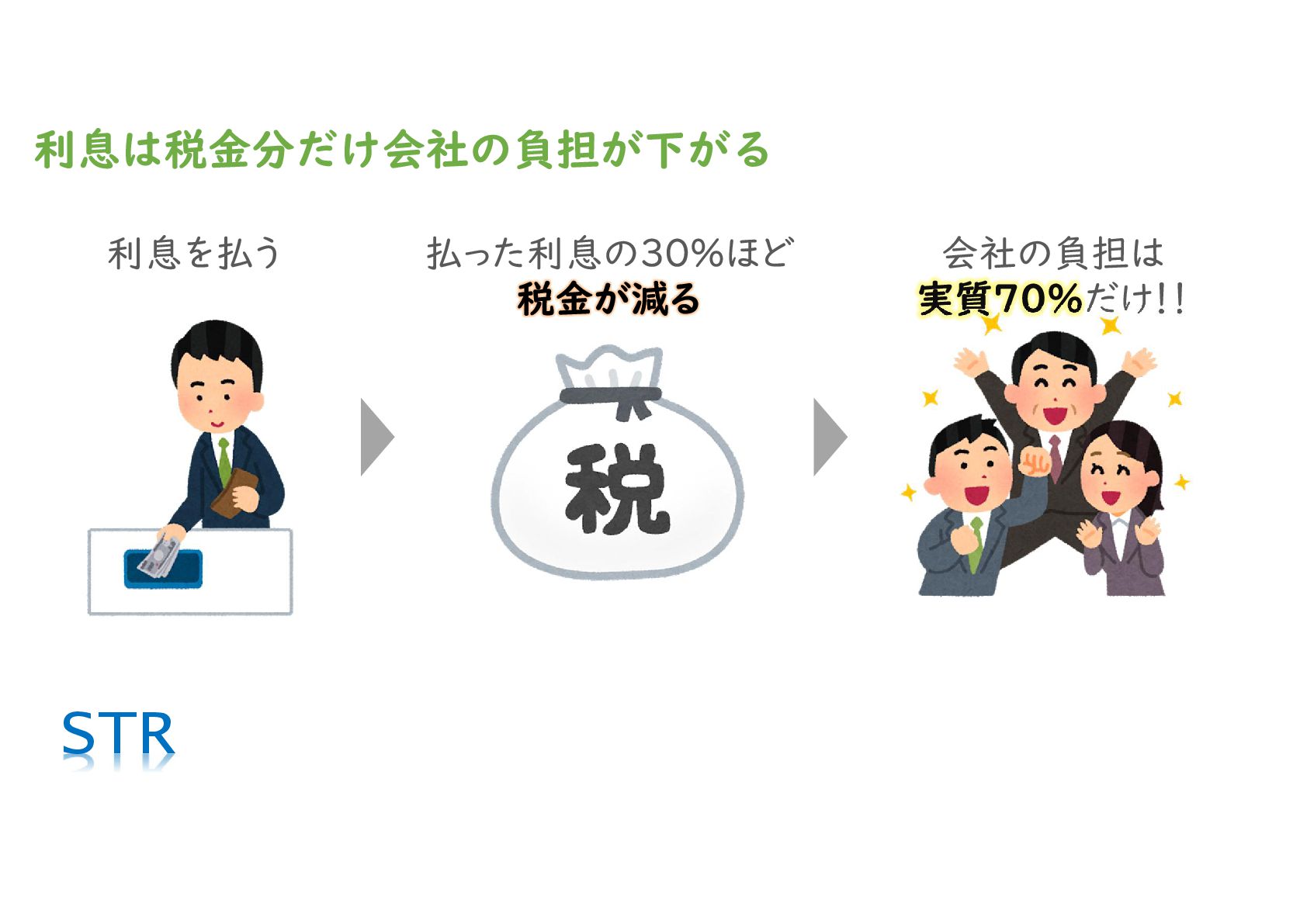 利息は税金分だけ会社の負担が下がる

利息を払う

払った利息の30%ほど
税金が減る

税

会社の負担は
実質70%だけ!!

STR